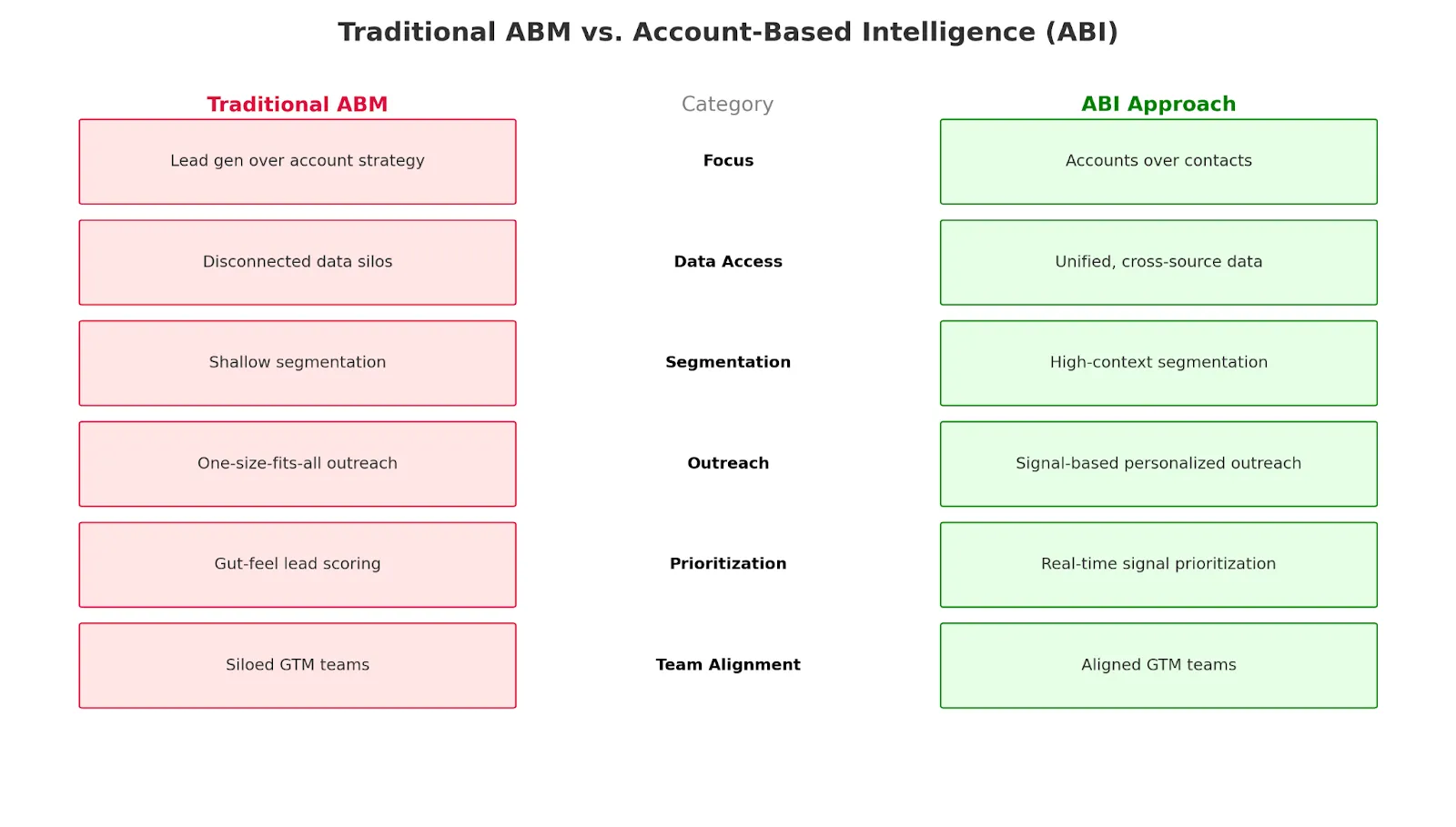 Traditional ABM vs. Account-Based Intelligence (ABI)

| Traditional ABM | Category | ABI Approach |
|---|---|---|
| Lead gen over account strategy | Focus | Accounts over contacts |
| Disconnected data silos | Data Access | Unified, cross-source data |
| Shallow segmentation | Segmentation | High-context segmentation |
| One-size-fits-all outreach | Outreach | Signal-based personalized outreach |
| Gut-feel lead scoring | Prioritization | Real-time signal prioritization |
| Siloed GTM teams | Team Alignment | Aligned GTM teams |